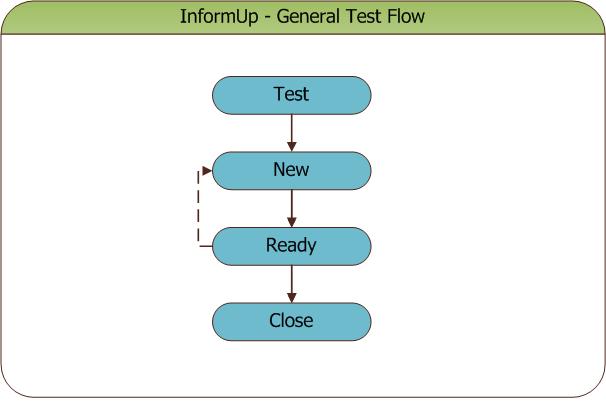 InformUp - General Test Flow

Test

New

Ready

Close